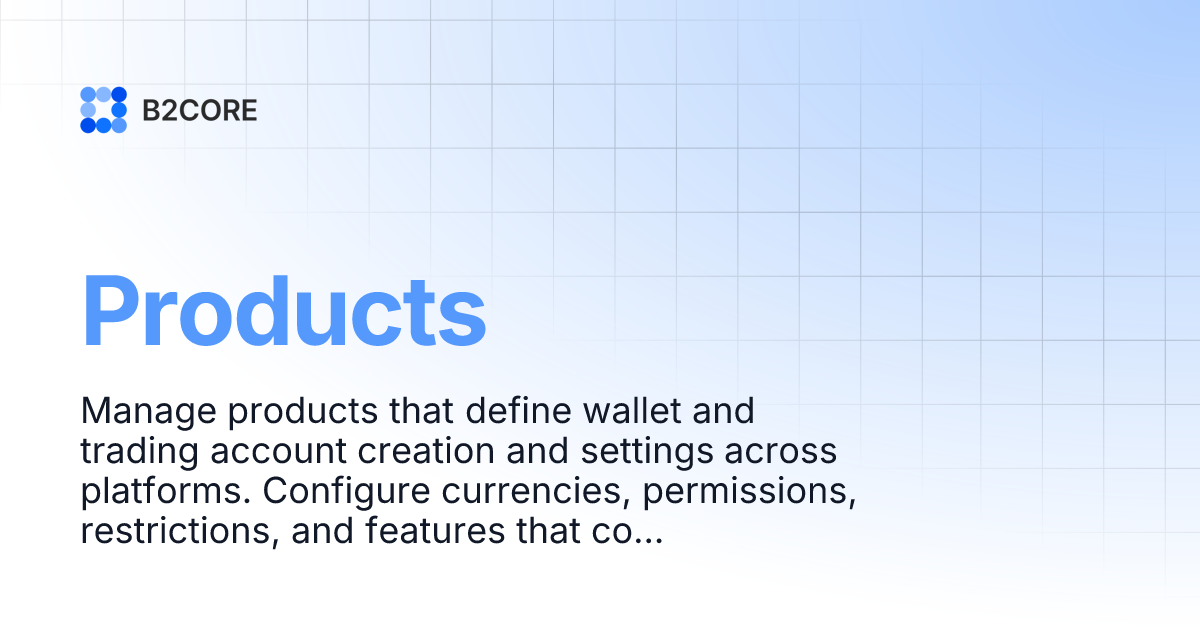 B2CORE

Products

Manage products that define wallet and trading account creation and settings across platforms. Configure currencies, permissions, restrictions, and features that co...